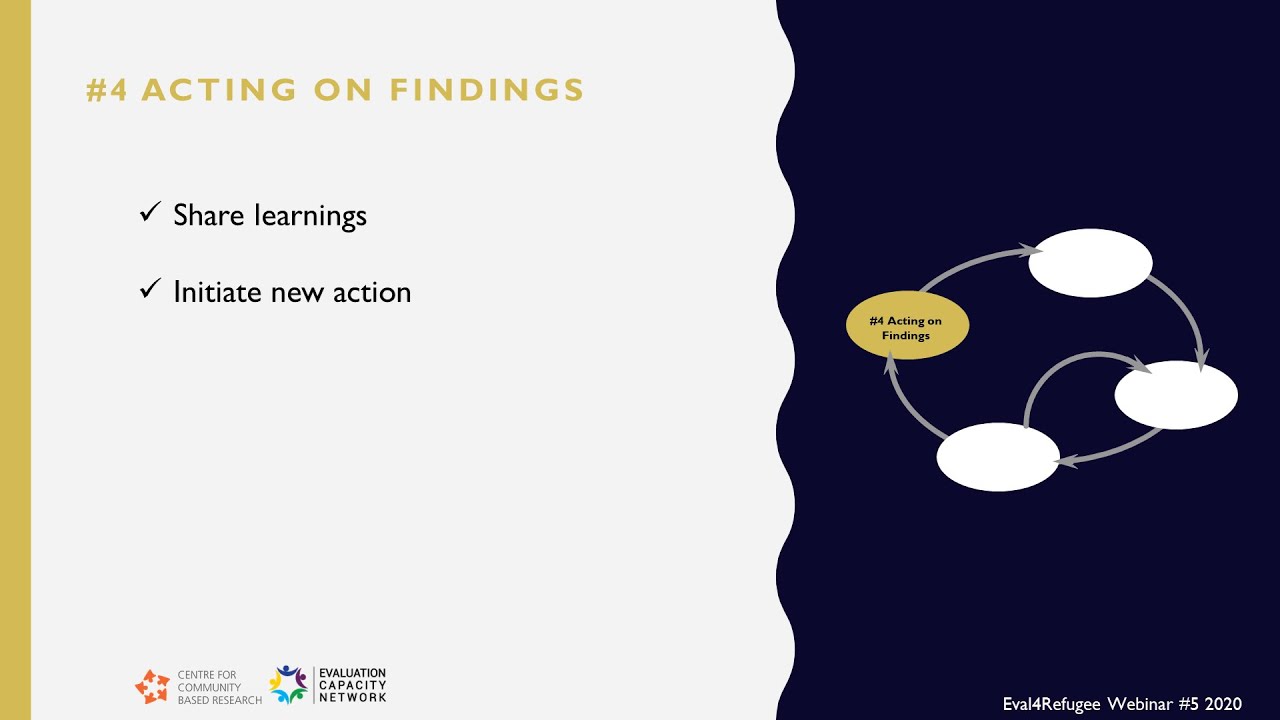 #4 ACTING ON FINDINGS

✓ Share learnings

✓ Initiate new action

#4 Acting on Findings

CENTRE FOR COMMUNITY BASED RESEARCH

EVALUATION CAPACITY NETWORK

Eval4Refugee Webinar #5 2020